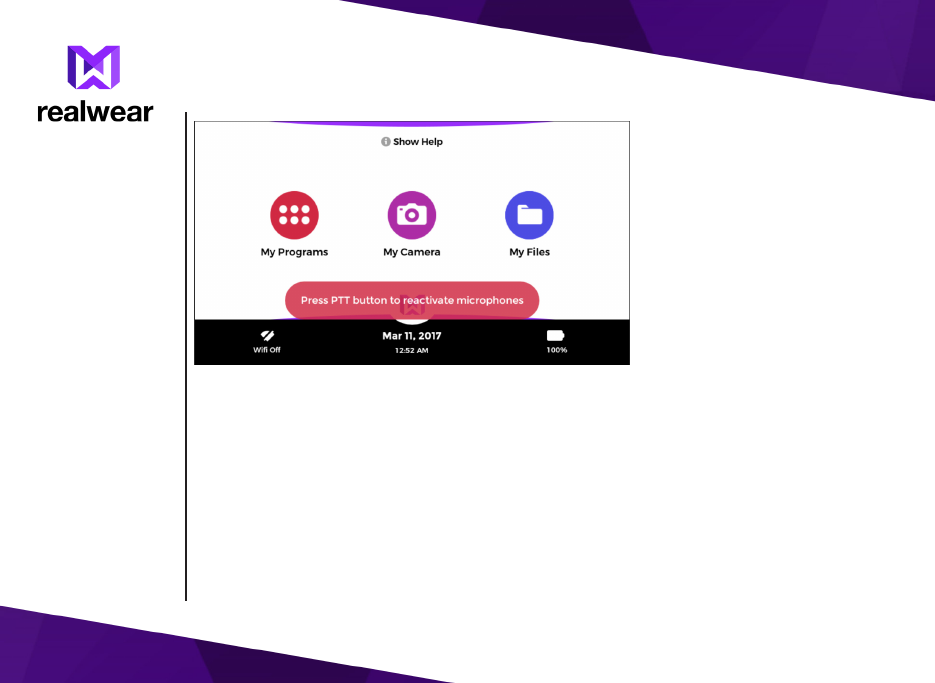 realwear

Show Help

My Programs

My Camera

My Files

Press PTT button to reactivate microphones

Wifi Off

Mar 11, 2017
12:52 AM

100%